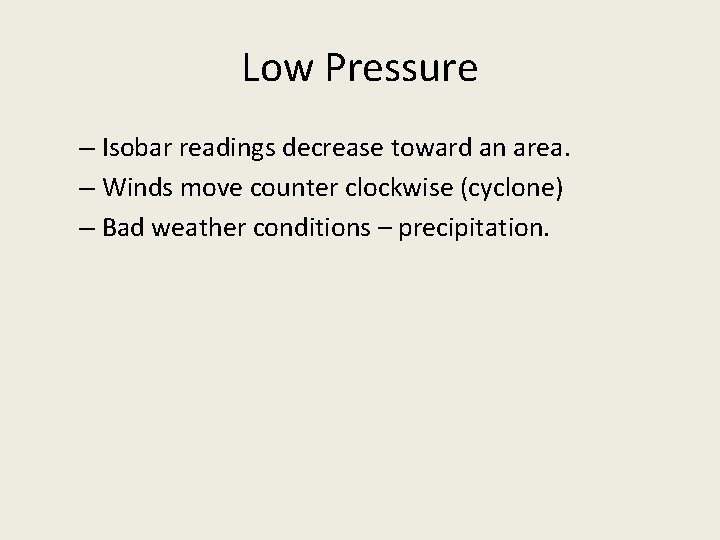 Low Pressure

– Isobar readings decrease toward an area.
– Winds move counter clockwise (cyclone)
– Bad weather conditions – precipitation.